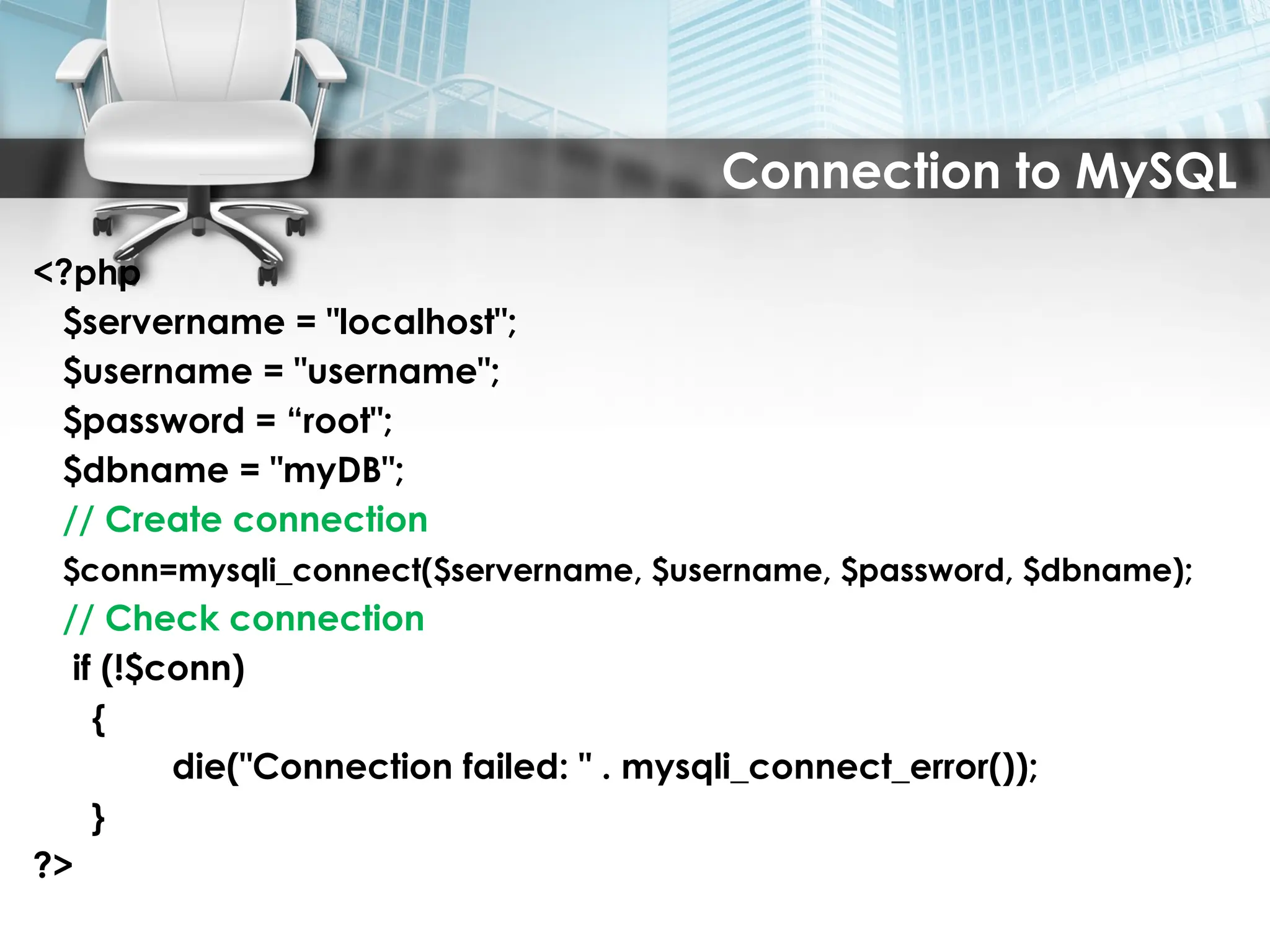 Connection to MySQL

<?php
$servername = "localhost";
$username = "username";
$password = “root";
$dbname = "myDB";
// Create connection
$conn=mysqli_connect($servername, $username, $password, $dbname);
// Check connection
if (!$conn)
{
die("Connection failed: " . mysqli_connect_error());
}
?>